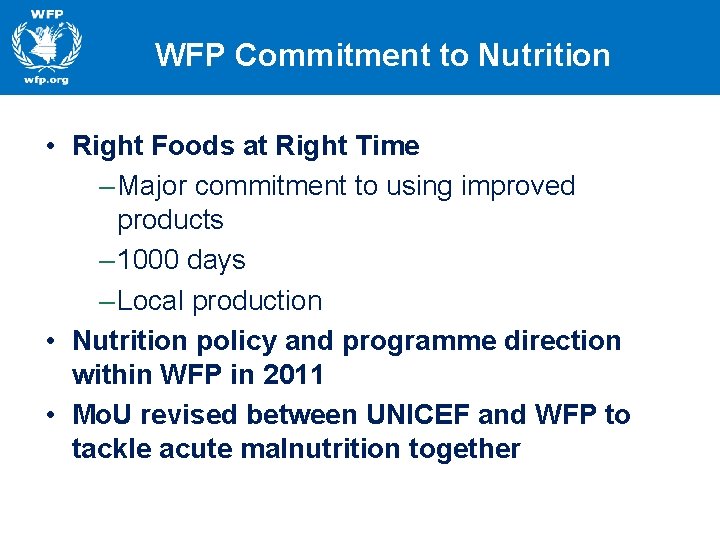 WFP

wfp.org

WFP Commitment to Nutrition

• Right Foods at Right Time
– Major commitment to using improved products
– 1000 days
– Local production
• Nutrition policy and programme direction within WFP in 2011
• MoU revised between UNICEF and WFP to tackle acute malnutrition together